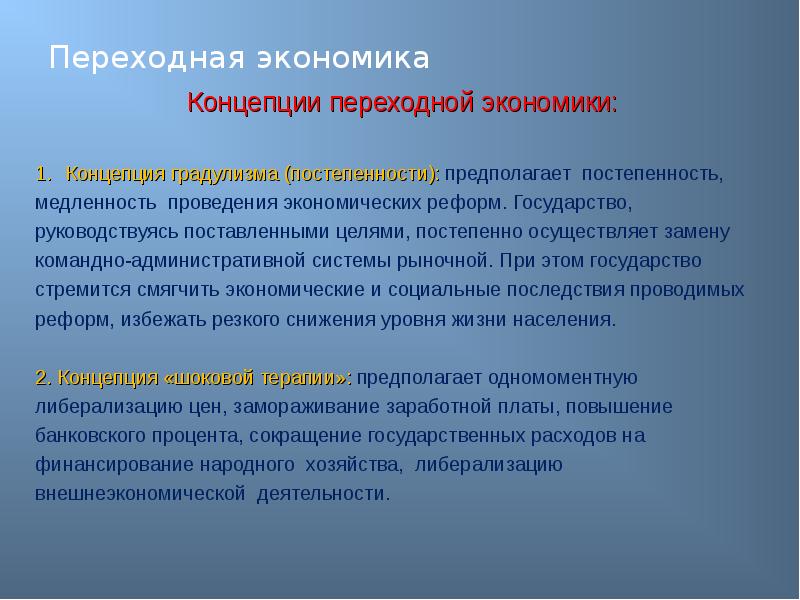 Переходная экономика

Концепции переходной экономики:

1. Концепция градулизма (постепенности): предполагает постепенность, медленность проведения экономических реформ. Государство, руководствуясь поставленными целями, постепенно осуществляет замену командно-административной системы рыночной. При этом государство стремится смягчить экономические и социальные последствия проводимых реформ, избежать резкого снижения уровня жизни населения.

2. Концепция «шоковой терапии»: предполагает одномоментную либерализацию цен, замораживание заработной платы, повышение банковского процента, сокращение государственных расходов на финансирование народного хозяйства, либерализацию внешнеэкономической деятельности.